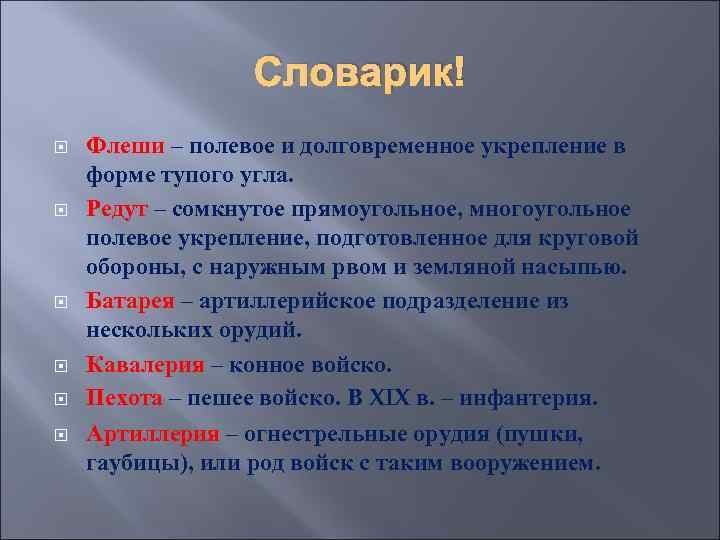 Словарик!

Флеши – полевое и долговременное укрепление в форме тупого угла.

Редут – сомкнутое прямоугольное, многоугольное полевое укрепление, подготовленное для круговой обороны, с наружным рвом и земляной насыпью.

Батарея – артиллерийское подразделение из нескольких орудий.

Кавалерия – конное войско.

Пехота – пешее войско. В XIX в. – инфантерия.

Артиллерия – огнестрельные орудия (пушки, гаубицы), или род войск с таким вооружением.